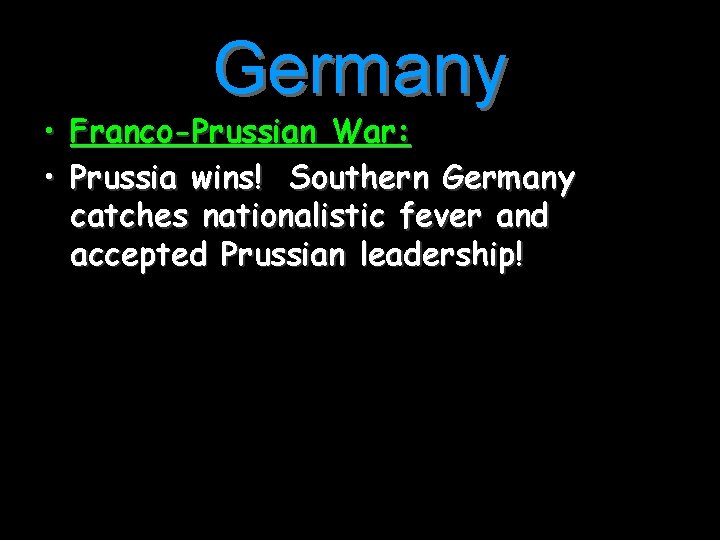 Germany

• Franco-Prussian War:

• Prussia wins! Southern Germany catches nationalistic fever and accepted Prussian leadership!